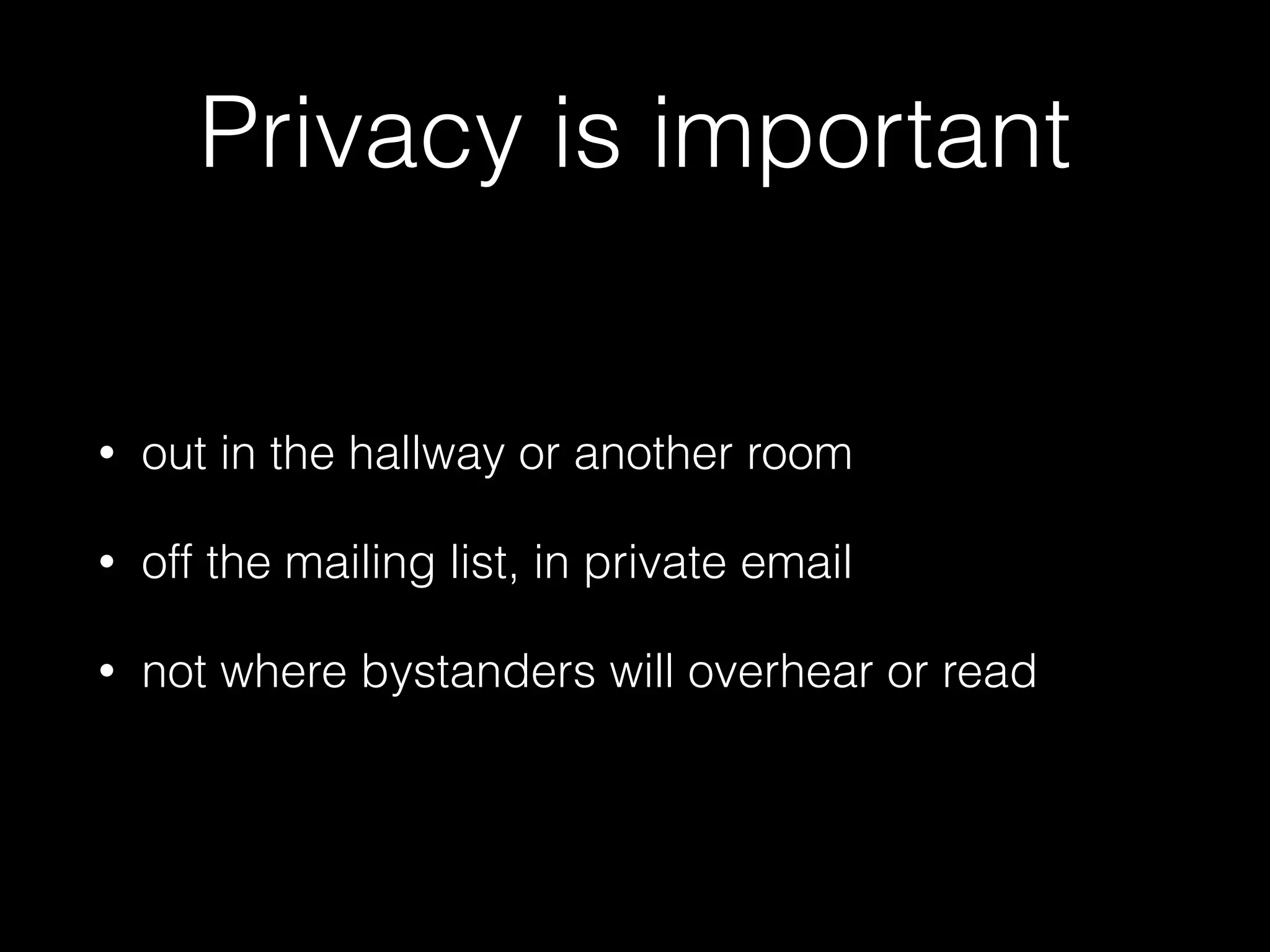 Privacy is important

• out in the hallway or another room

• off the mailing list, in private email

• not where bystanders will overhear or read